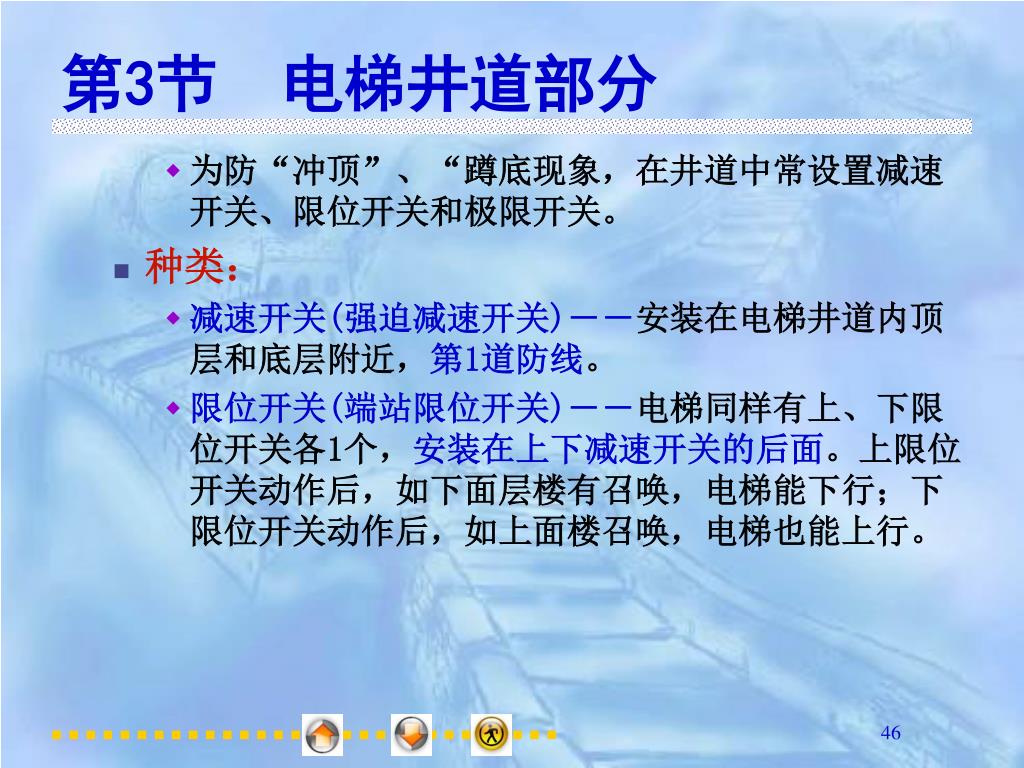 第3节　电梯井道部分

为防“冲顶”、“蹲底现象，在井道中常设置减速开关、限位开关和极限开关。

种类：

减速开关(强迫减速开关)－－安装在电梯井道内顶层和底层附近，第1道防线。

限位开关(端站限位开关)－－电梯同样有上、下限位开关各1个，安装在上下减速开关的后面。上限位开关动作后，如下面层楼有召唤，电梯能下行；下限位开关动作后，如上面楼召唤，电梯也能上行。

46